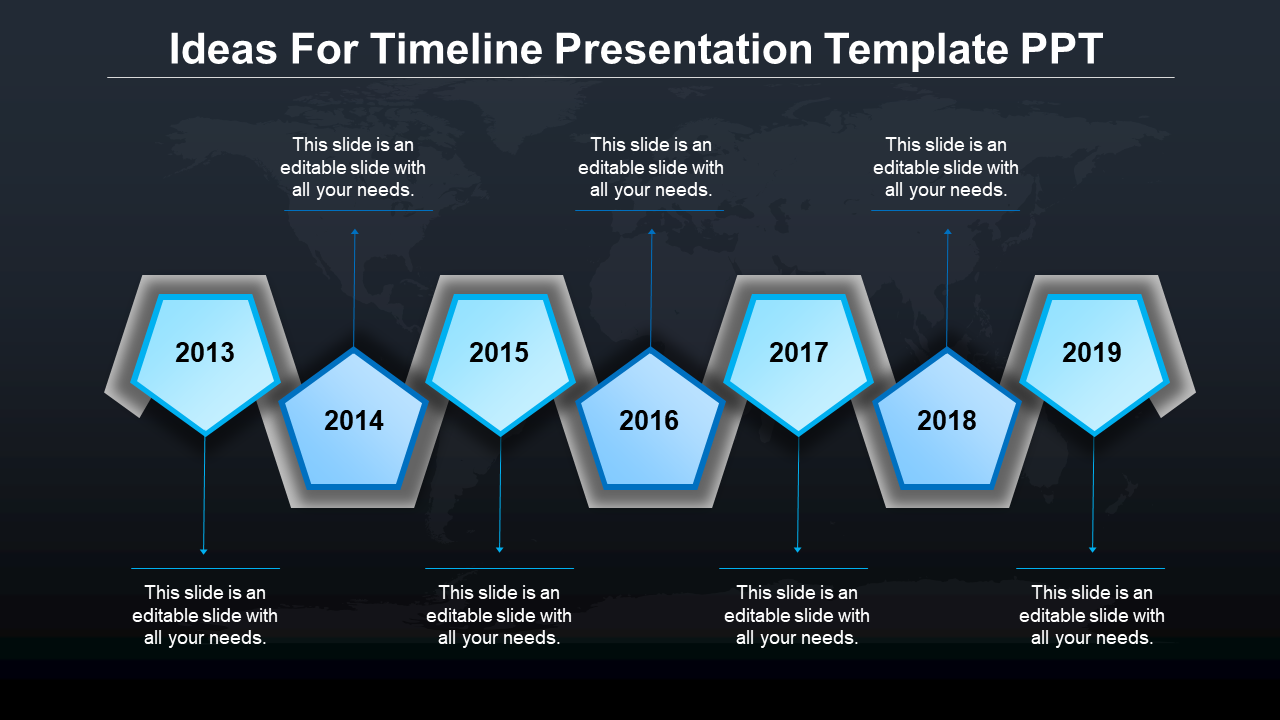 Ideas For Timeline Presentation Template PPT

This slide is an editable slide with all your needs.

This slide is an editable slide with all your needs.

This slide is an editable slide with all your needs.

2013

2014

2015

2016

2017

2018

2019

This slide is an editable slide with all your needs.

This slide is an editable slide with all your needs.

This slide is an editable slide with all your needs.

This slide is an editable slide with all your needs.